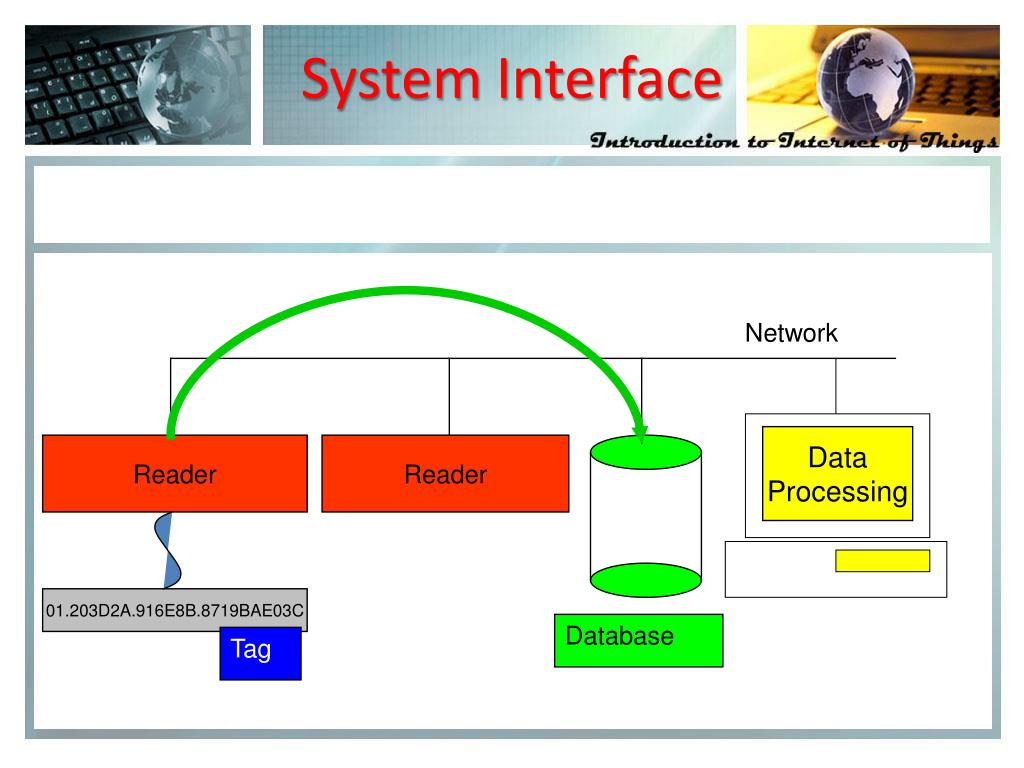 System Interface

Introduction to Internet of Things

Network

Reader

Reader

Data Processing

01.203D2A.916E8B.8719BAE03C

Tag

Database